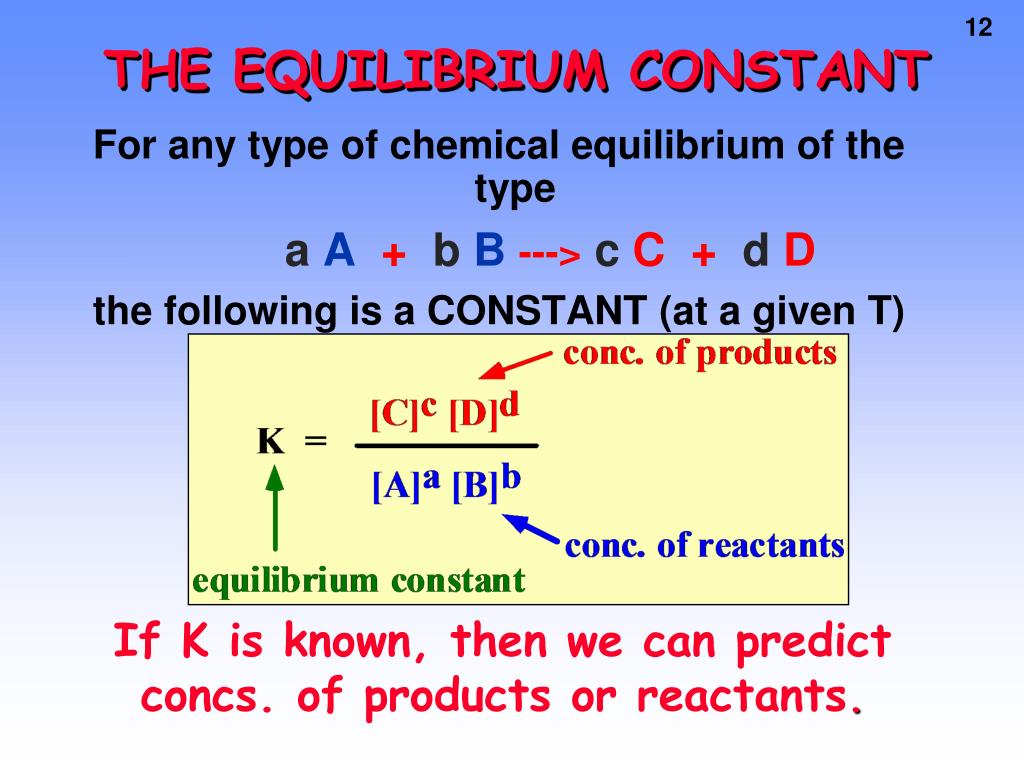 12

THE EQUILIBRIUM CONSTANT

For any type of chemical equilibrium of the type

a A + b B ---> c C + d D

the following is a CONSTANT (at a given T)

conc. of products

$K = \frac{[C]^c [D]^d}{[A]^a [B]^b}$

conc. of reactants

equilibrium constant

If K is known, then we can predict concs. of products or reactants.